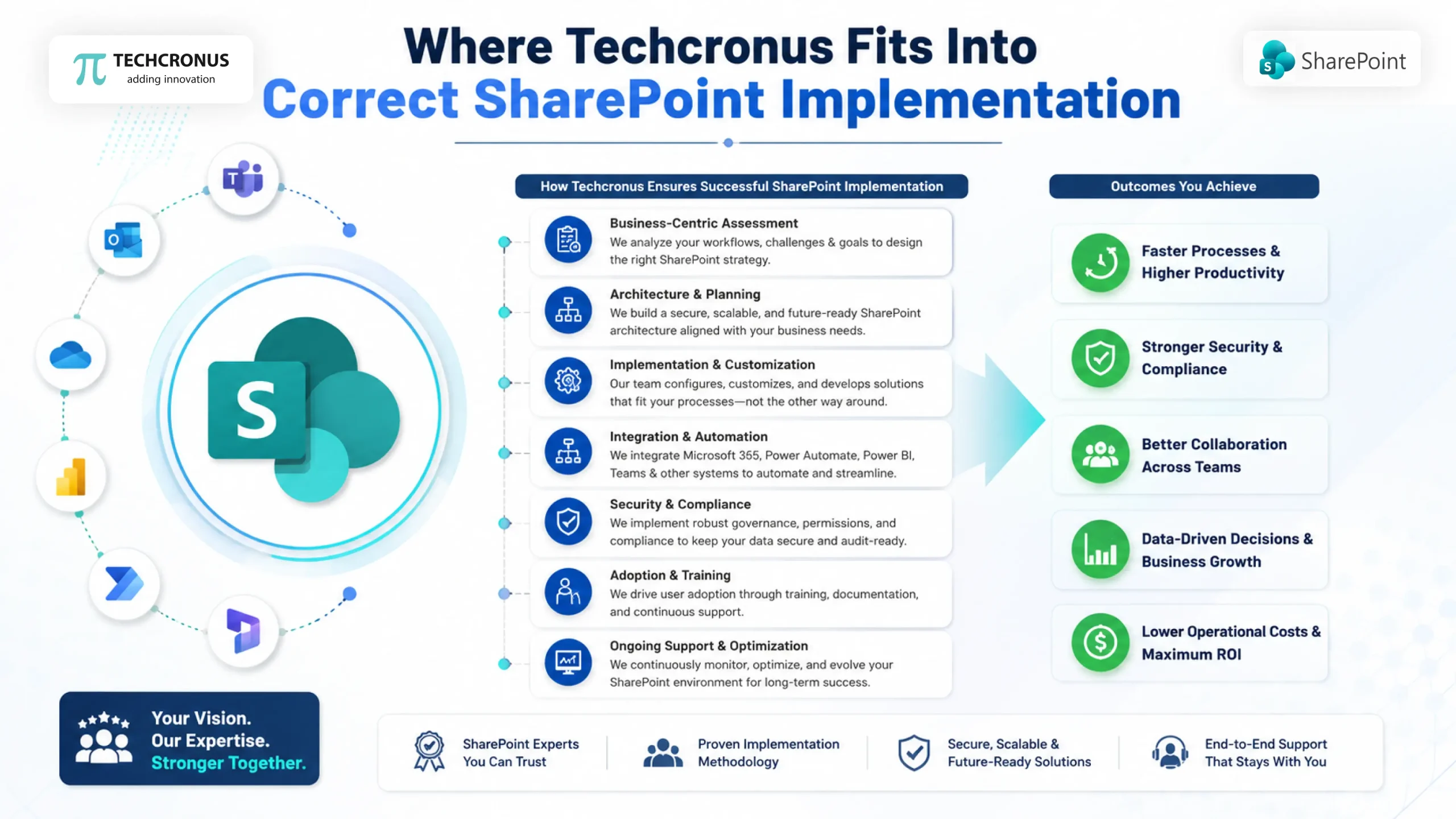 TECHCRONUS
adding innovation

Where Techcronus Fits Into
Correct SharePoint Implementation

SharePoint

How Techcronus Ensures Successful SharePoint Implementation

Business-Centric Assessment
We analyze your workflows, challenges & goals to design the right SharePoint strategy.

Architecture & Planning
We build a secure, scalable, and future-ready SharePoint architecture aligned with your business needs.

Implementation & Customization
Our team configures, customizes, and develops solutions that fit your processes—not the other way around.

Integration & Automation
We integrate Microsoft 365, Power Automate, Power BI, Teams & other systems to automate and streamline.

Security & Compliance
We implement robust governance, permissions, and compliance to keep your data secure and audit-ready.

Adoption & Training
We drive user adoption through training, documentation, and continuous support.

Ongoing Support & Optimization
We continuously monitor, optimize, and evolve your SharePoint environment for long-term success.

Outcomes You Achieve

Faster Processes & Higher Productivity

Stronger Security & Compliance

Better Collaboration Across Teams

Data-Driven Decisions & Business Growth

Lower Operational Costs & Maximum ROI

Your Vision.
Our Expertise.
Stronger Together.

SharePoint Experts You Can Trust

Proven Implementation Methodology

Secure, Scalable & Future-Ready Solutions

End-to-End Support That Stays With You